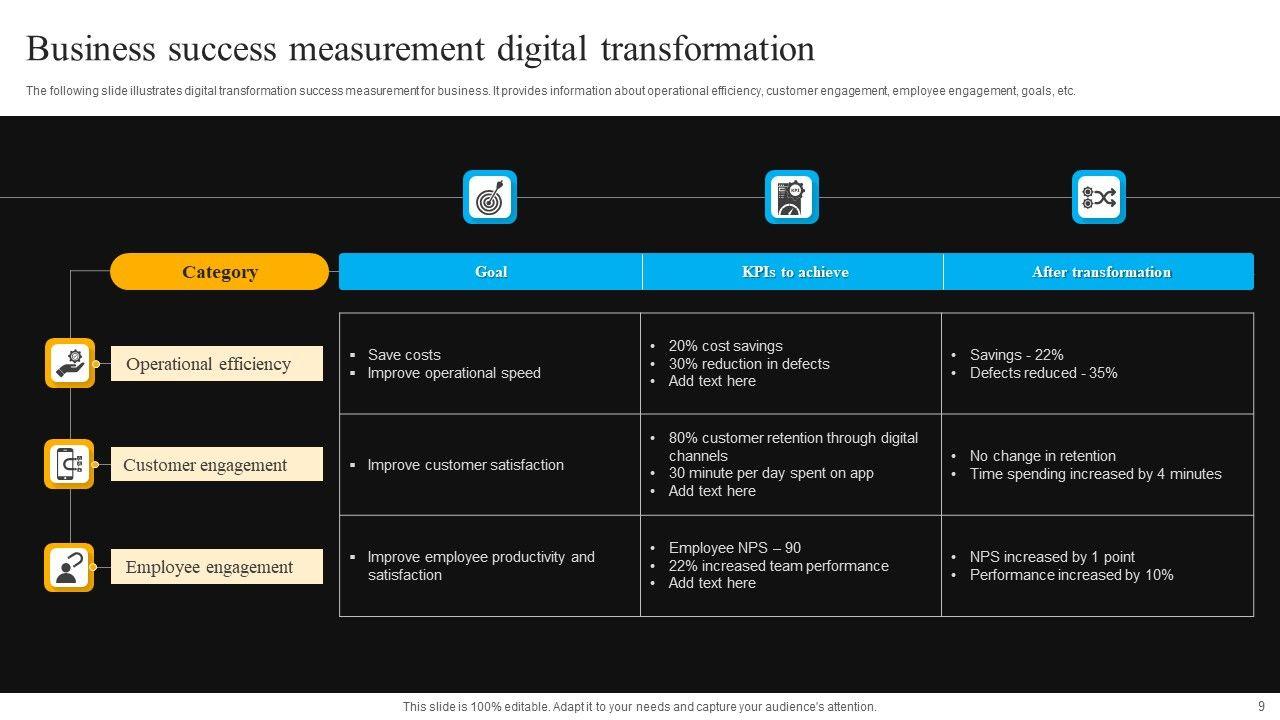 Business success measurement digital transformation

The following slide illustrates digital transformation success measurement for business. It provides information about operational efficiency, customer engagement, employee engagement, goals, etc.

| Category | Goal | KPIs to achieve | After transformation |
|---|---|---|---|
| Operational efficiency | ▪ Save costs ▪ Improve operational speed | • 20% cost savings • 30% reduction in defects • Add text here | • Savings - 22% • Defects reduced - 35% |
| Customer engagement | ▪ Improve customer satisfaction | • 80% customer retention through digital channels • 30 minute per day spent on app • Add text here | • No change in retention • Time spending increased by 4 minutes |
| Employee engagement | ▪ Improve employee productivity and satisfaction | • Employee NPS – 90 • 22% increased team performance • Add text here | • NPS increased by 1 point • Performance increased by 10% |

This slide is 100% editable. Adapt it to your needs and capture your audience's attention.

9